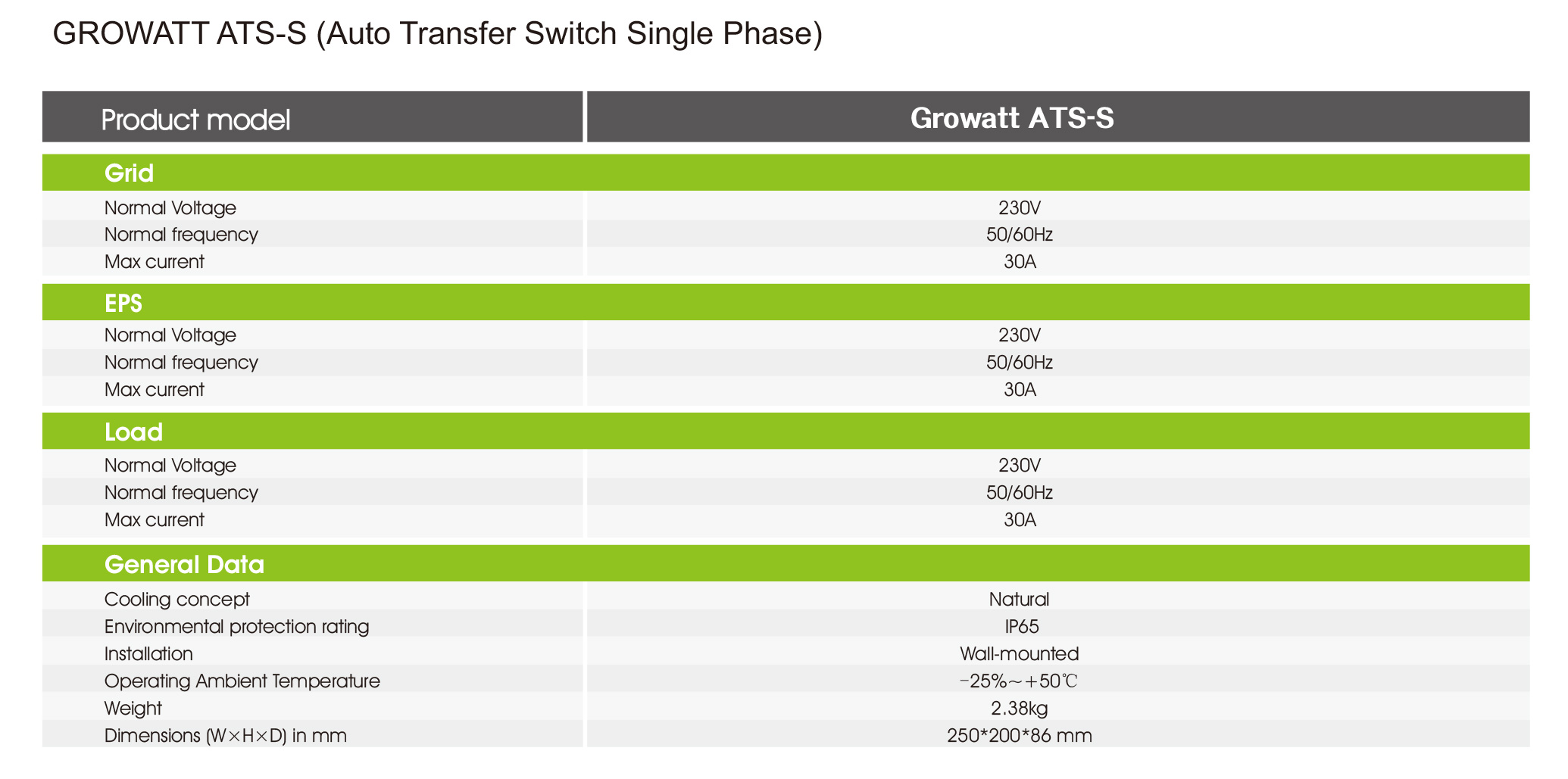 GROWATT ATS-S (Auto Transfer Switch Single Phase)

| Product model | Growatt ATS-S |
|---|---|
| **Grid** | |
| Normal Voltage | 230V |
| Normal frequency | 50/60Hz |
| Max current | 30A |
| **EPS** | |
| Normal Voltage | 230V |
| Normal frequency | 50/60Hz |
| Max current | 30A |
| **Load** | |
| Normal Voltage | 230V |
| Normal frequency | 50/60Hz |
| Max current | 30A |
| **General Data** | |
| Cooling concept | Natural |
| Environmental protection rating | IP65 |
| Installation | Wall-mounted |
| Operating Ambient Temperature | −25%～+50℃ |
| Weight | 2.38kg |
| Dimensions (W×H×D) in mm | 250*200*86 mm |